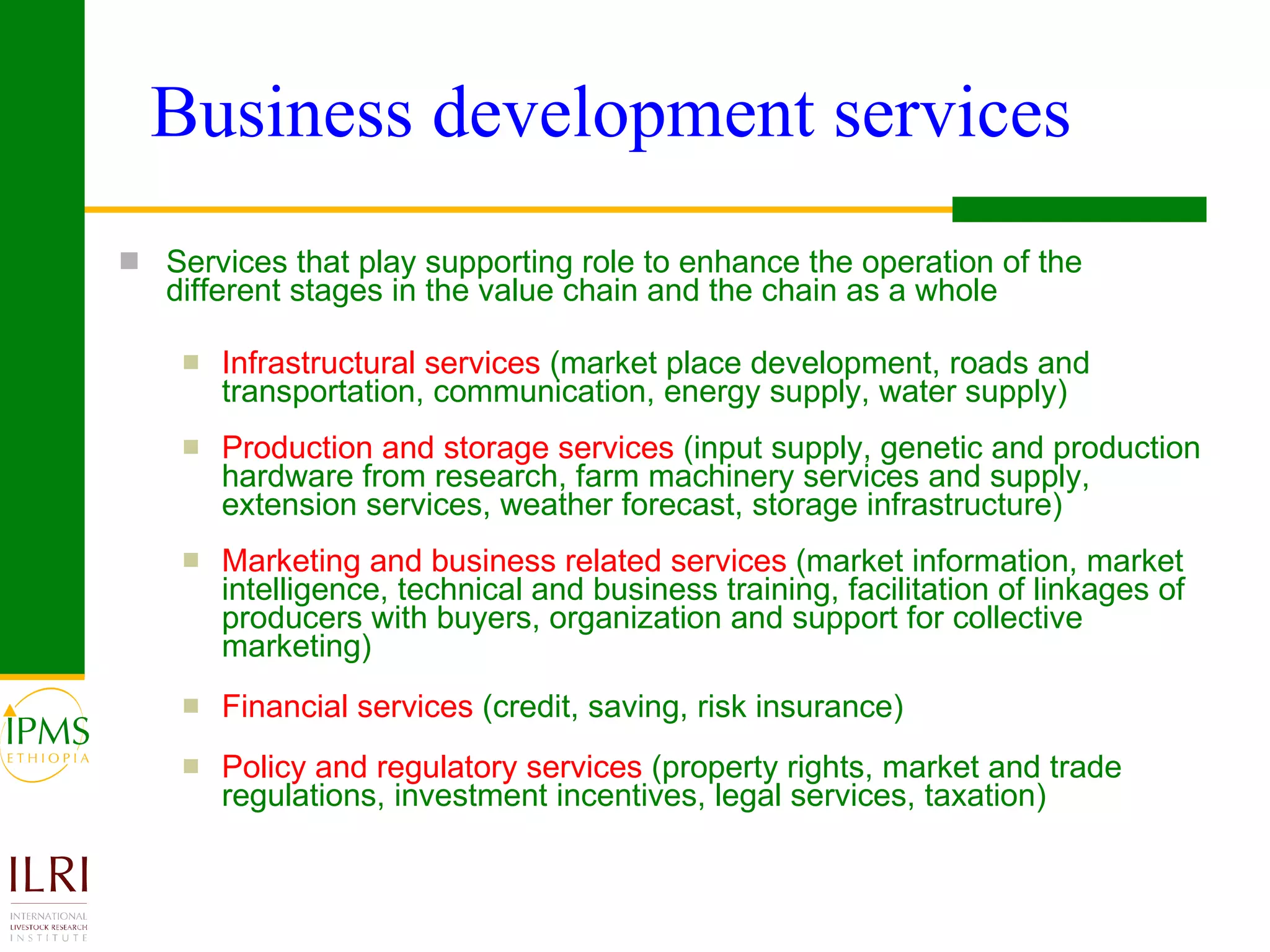 Business development services

Services that play supporting role to enhance the operation of the different stages in the value chain and the chain as a whole

Infrastructural services (market place development, roads and transportation, communication, energy supply, water supply)

Production and storage services (input supply, genetic and production hardware from research, farm machinery services and supply, extension services, weather forecast, storage infrastructure)

Marketing and business related services (market information, market intelligence, technical and business training, facilitation of linkages of producers with buyers, organization and support for collective marketing)

Financial services (credit, saving, risk insurance)

Policy and regulatory services (property rights, market and trade regulations, investment incentives, legal services, taxation)

IPMS
ETHIOPIA

ILRI
INTERNATIONAL
LIVESTOCK RESEARCH
INSTITUTE